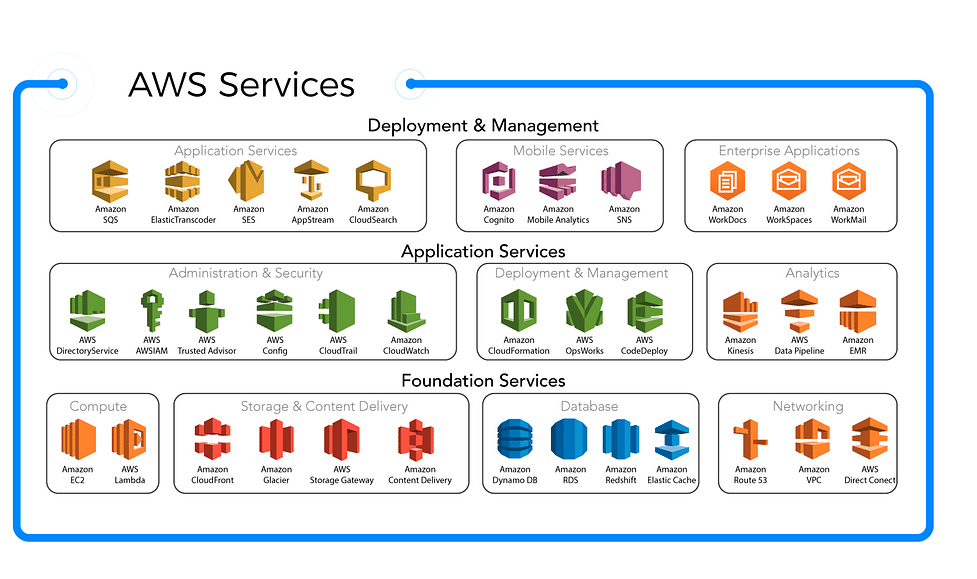 AWS Services

Deployment & Management

Application Services

Amazon SQS

Amazon ElasticTranscoder

Amazon SES

Amazon AppStream

Amazon CloudSearch

Mobile Services

Amazon Cognito

Amazon Mobile Analytics

Amazon SNS

Enterprise Applications

Amazon WorkDocs

Amazon WorkSpaces

Amazon WorkMail

Application Services

Administration & Security

AWS DirectoryService

AWS AWSIAM

AWS Trusted Advisor

AWS Config

AWS CloudTrail

Amazon CloudWatch

Deployment & Management

Amazon CloudFormation

AWS OpsWorks

AWS CodeDeploy

Analytics

Amazon Kinesis

AWS Data Pipeline

Amazon EMR

Foundation Services

Compute

Amazon EC2

AWS Lambda

Storage & Content Delivery

Amazon CloudFront

Amazon Glacier

AWS Storage Gateway

Amazon Content Delivery

Database

Amazon Dynamo DB

Amazon RDS

Amazon Redshift

Amazon Elastic Cache

Networking

Amazon Route 53

Amazon VPC

AWS Direct Conect